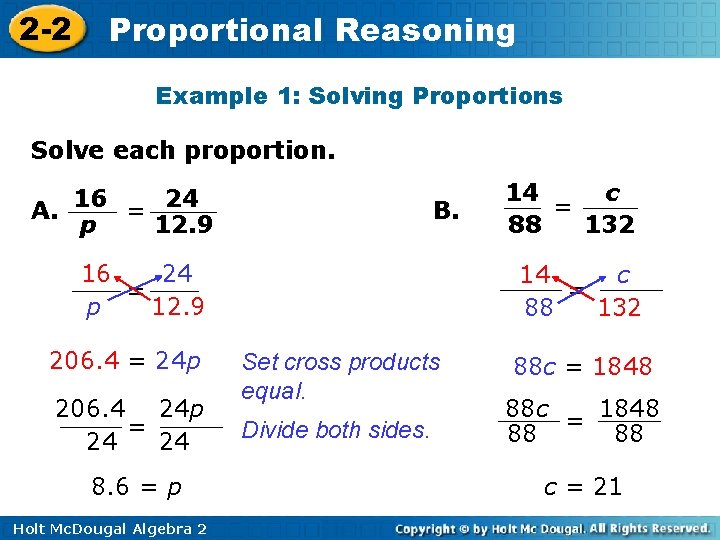 2-2 Proportional Reasoning

Example 1: Solving Proportions

Solve each proportion.

A. $\frac{16}{p} = \frac{24}{12.9}$

$\frac{16}{p} = \frac{24}{12.9}$

$206.4 = 24p$

Set cross products equal.

$\frac{206.4}{24} = \frac{24p}{24}$

Divide both sides.

$8.6 = p$

B. $\frac{14}{88} = \frac{c}{132}$

$\frac{14}{88} = \frac{c}{132}$

$88c = 1848$

$\frac{88c}{88} = \frac{1848}{88}$

$c = 21$

Holt McDougal Algebra 2

Copyright © by Holt Mc Dougal. All Rights Reserved.